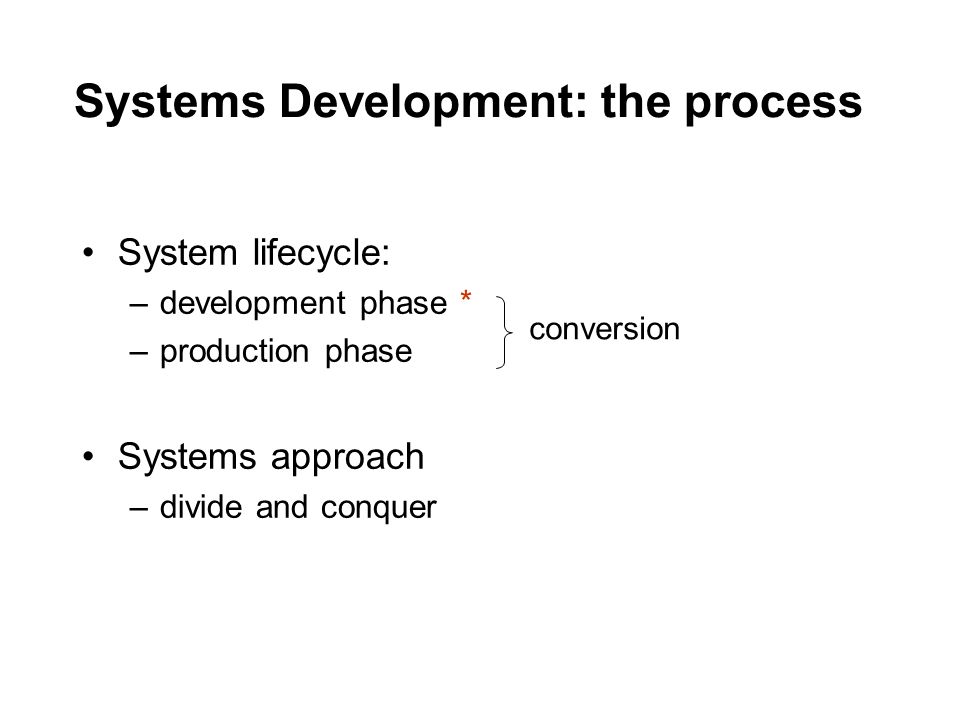 Systems Development: the process

• System lifecycle:
– development phase *
– production phase

conversion

• Systems approach
– divide and conquer